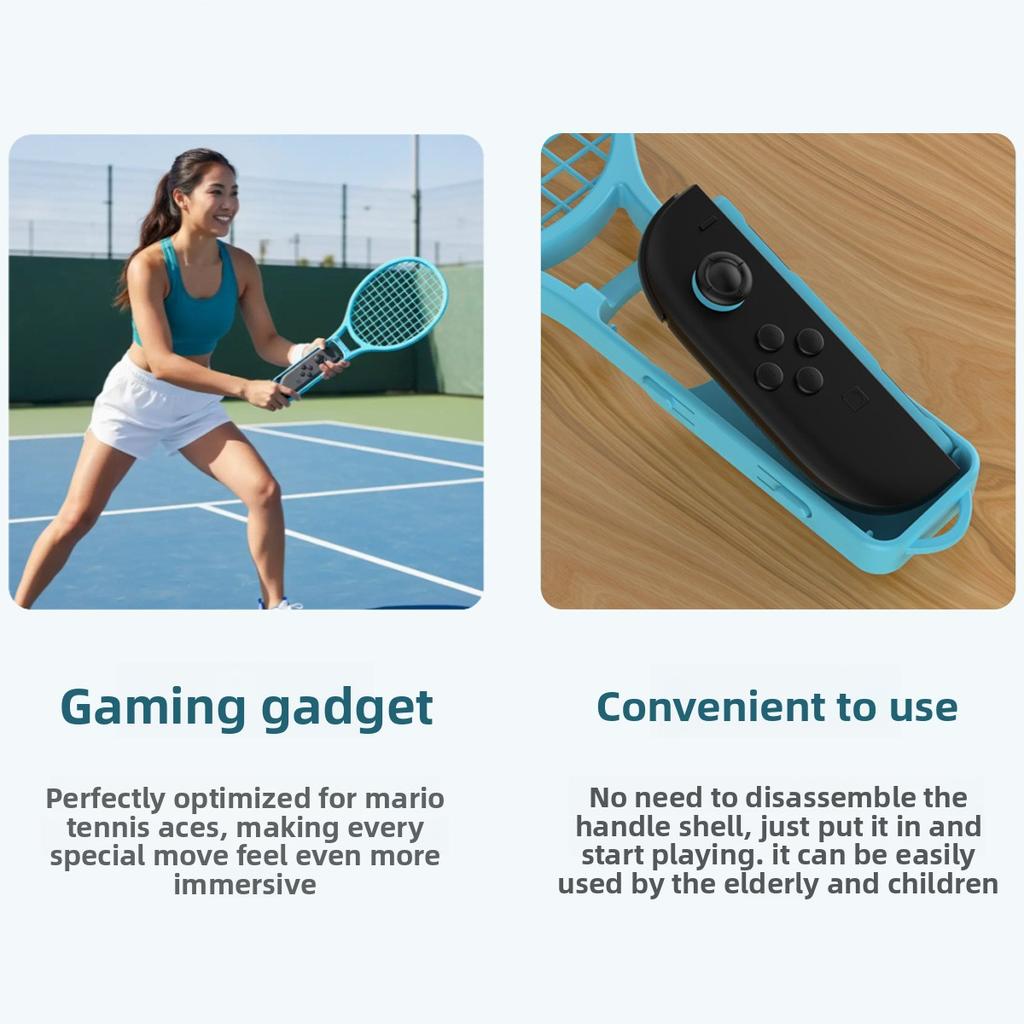 Gaming gadget

Perfectly optimized for mario tennis aces, making every special move feel even more immersive

Convenient to use

No need to disassemble the handle shell, just put it in and start playing. it can be easily used by the elderly and children